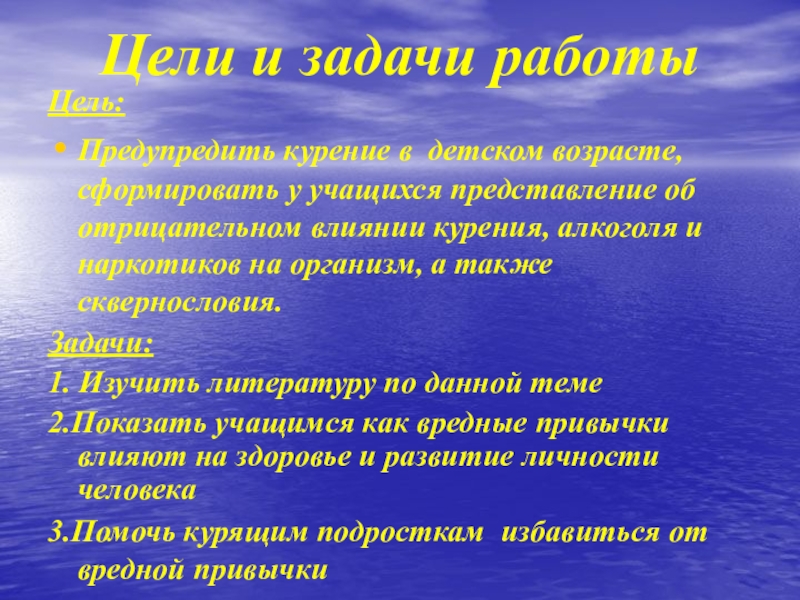 Цели и задачи работы

Цель:

• Предупредить курение в детском возрасте, сформировать у учащихся представление об отрицательном влиянии курения, алкоголя и наркотиков на организм, а также сквернословия.

Задачи:

1. Изучить литературу по данной теме

2.Показать учащимся как вредные привычки влияют на здоровье и развитие личности человека

3.Помочь курящим подросткам избавиться от вредной привычки